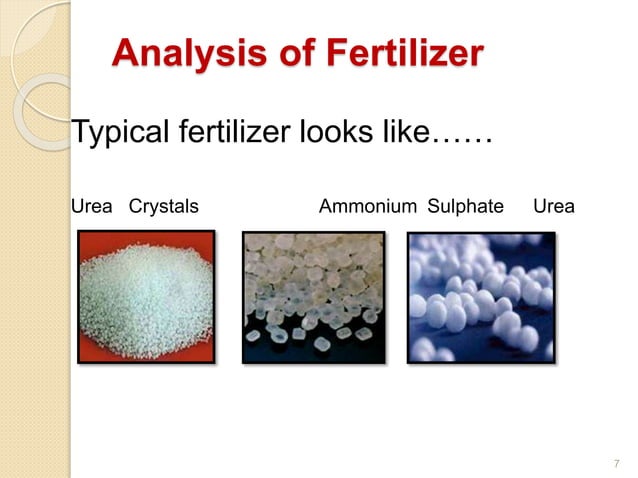 Analysis of Fertilizer

Typical fertilizer looks like……

Urea Crystals Ammonium Sulphate Urea

7